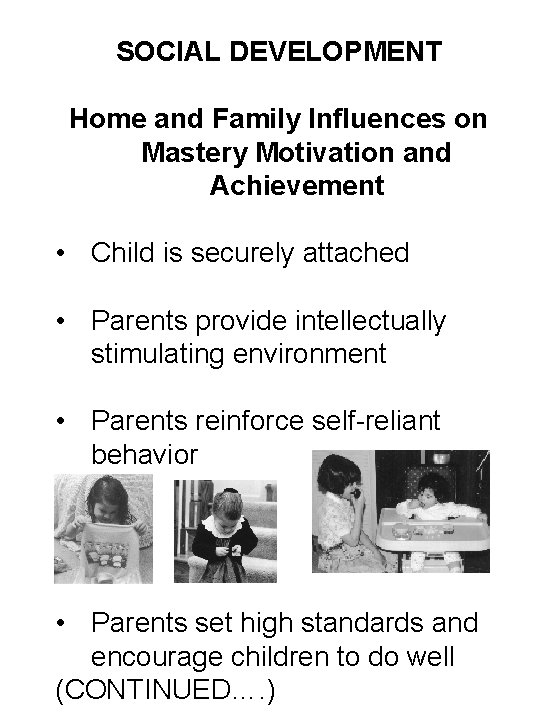 SOCIAL DEVELOPMENT

Home and Family Influences on Mastery Motivation and Achievement

• Child is securely attached

• Parents provide intellectually stimulating environment

• Parents reinforce self-reliant behavior

• Parents set high standards and encourage children to do well
(CONTINUED….)